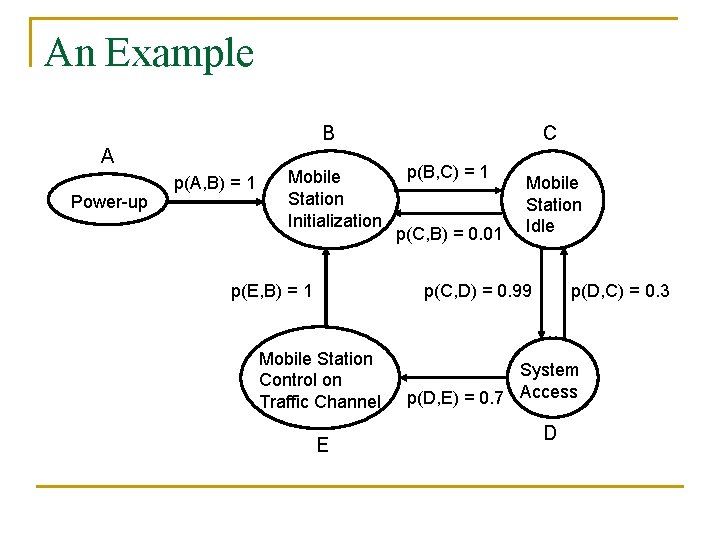 An Example

A

Power-up

p(A,B) = 1

B

Mobile Station Initialization

p(B,C) = 1

p(C,B) = 0.01

C

Mobile Station Idle

p(E,B) = 1

p(C,D) = 0.99

p(D,C) = 0.3

Mobile Station Control on Traffic Channel

E

p(D,E) = 0.7

System Access

D